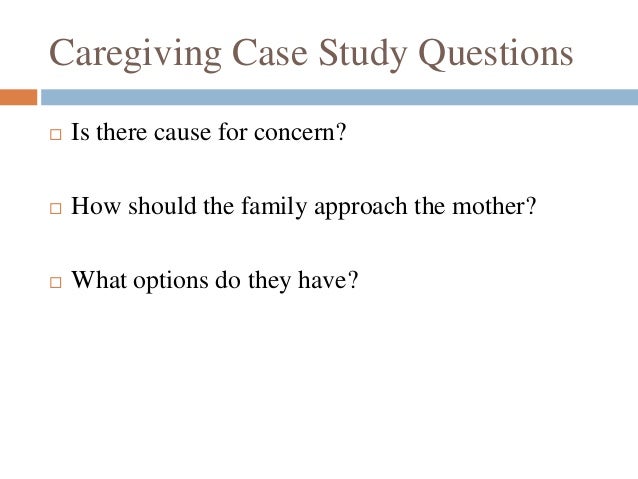 Caregiving Case Study Questions

□ Is there cause for concern?

□ How should the family approach the mother?

□ What options do they have?